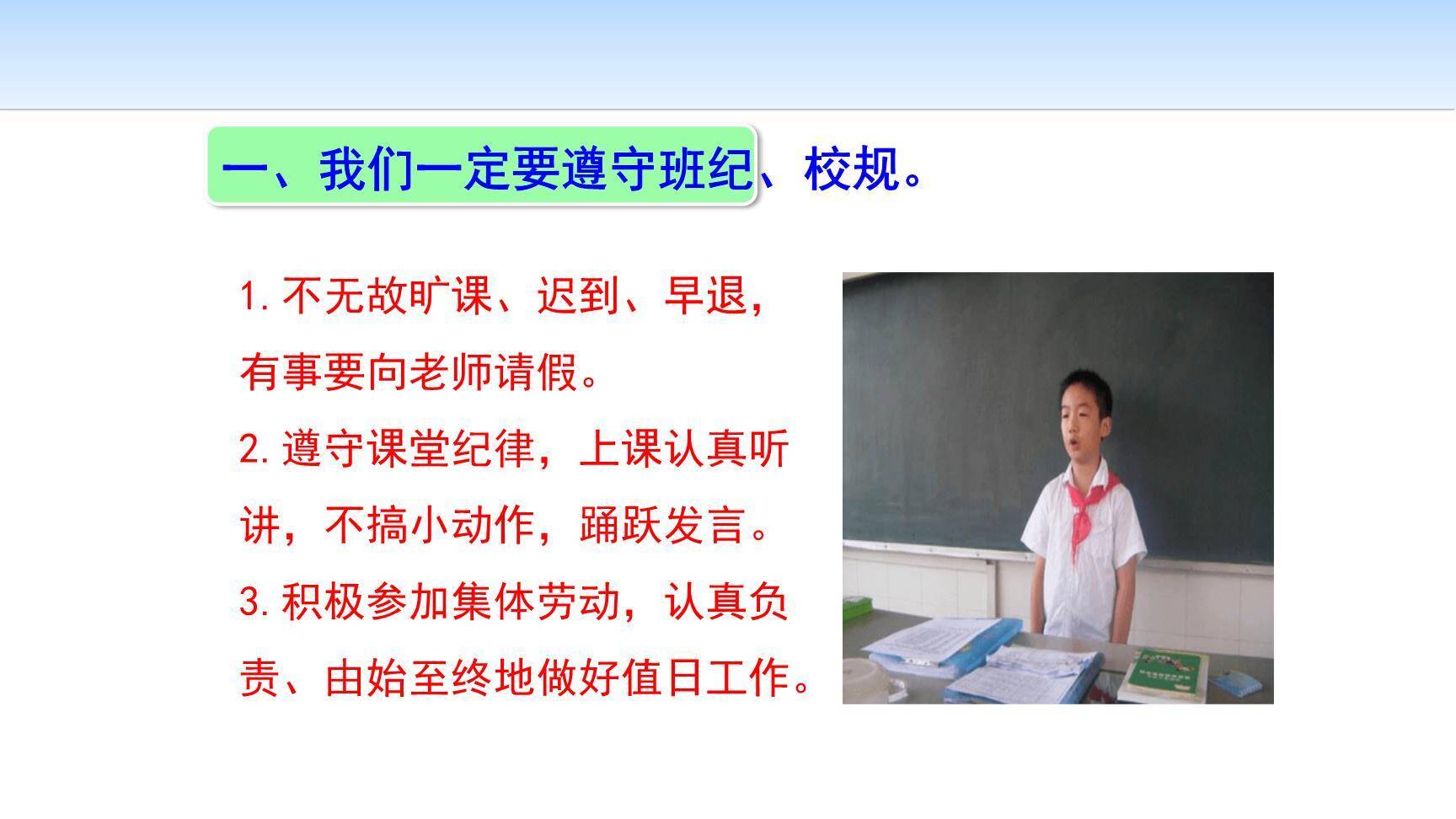 一、我们一定要遵守班纪、校规。

1. 不无故旷课、迟到、早退，有事要向老师请假。

2. 遵守课堂纪律，上课认真听讲，不搞小动作，踊跃发言。

3. 积极参加集体劳动，认真负责、由始至终地做好值日工作。